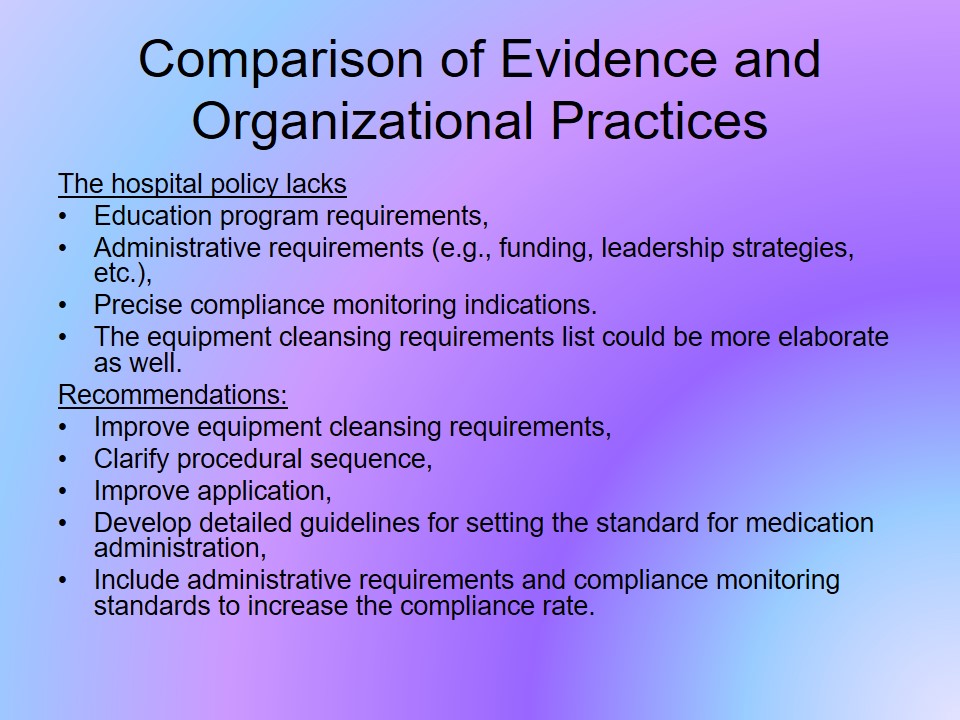 Comparison of Evidence and Organizational Practices

The hospital policy lacks
• Education program requirements,
• Administrative requirements (e.g., funding, leadership strategies, etc.),
• Precise compliance monitoring indications.
• The equipment cleansing requirements list could be more elaborate as well.

Recommendations:
• Improve equipment cleansing requirements,
• Clarify procedural sequence,
• Improve application,
• Develop detailed guidelines for setting the standard for medication administration,
• Include administrative requirements and compliance monitoring standards to increase the compliance rate.